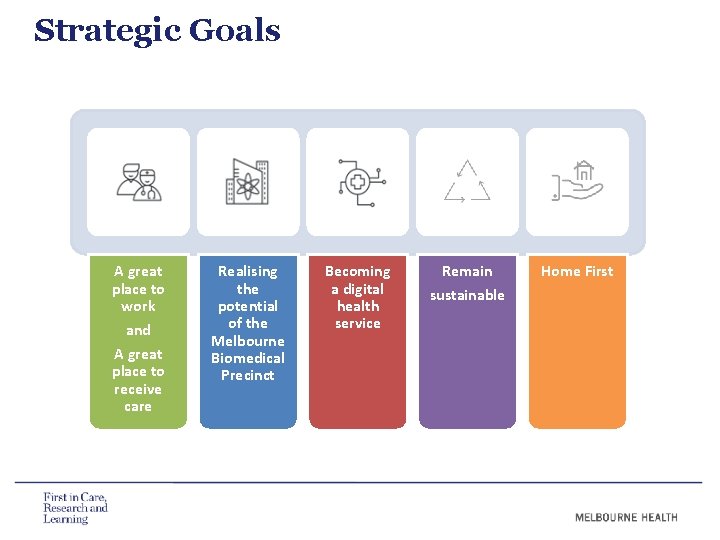 Strategic Goals

A great place to work

and

A great place to receive care

Realising the potential of the Melbourne Biomedical Precinct

Becoming a digital health service

Remain sustainable

Home First

First in Care, Research and Learning

MELBOURNE HEALTH